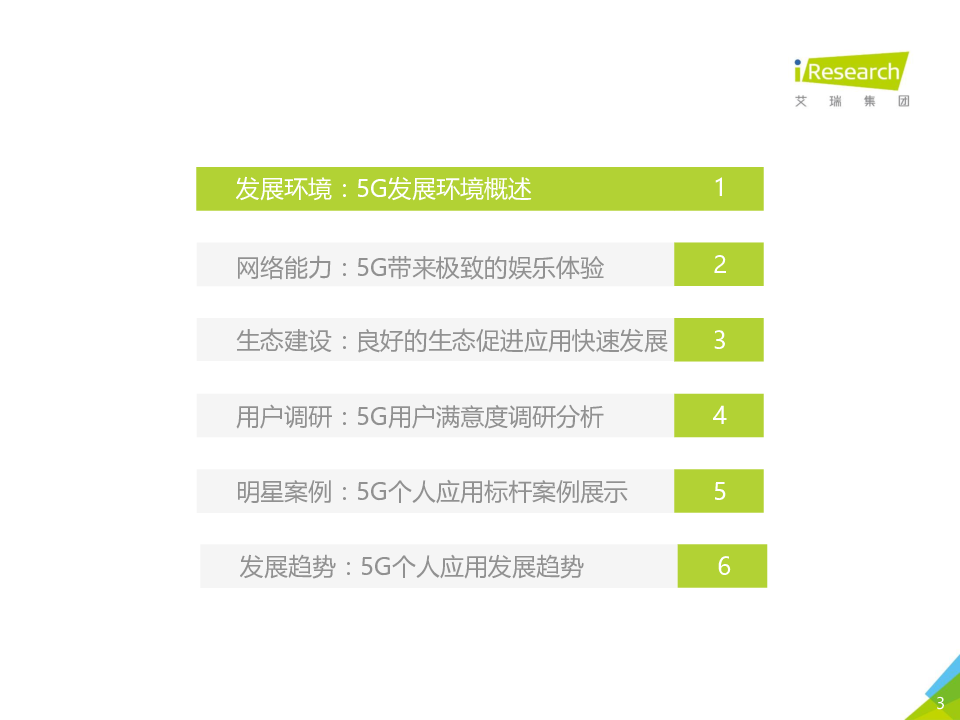 iResearch
艾 瑞 集 团

发展环境：5G发展环境概述 1

网络能力：5G带来极致的娱乐体验 2

生态建设：良好的生态促进应用快速发展 3

用户调研：5G用户满意度调研分析 4

明星案例：5G个人应用标杆案例展示 5

发展趋势：5G个人应用发展趋势 6

3